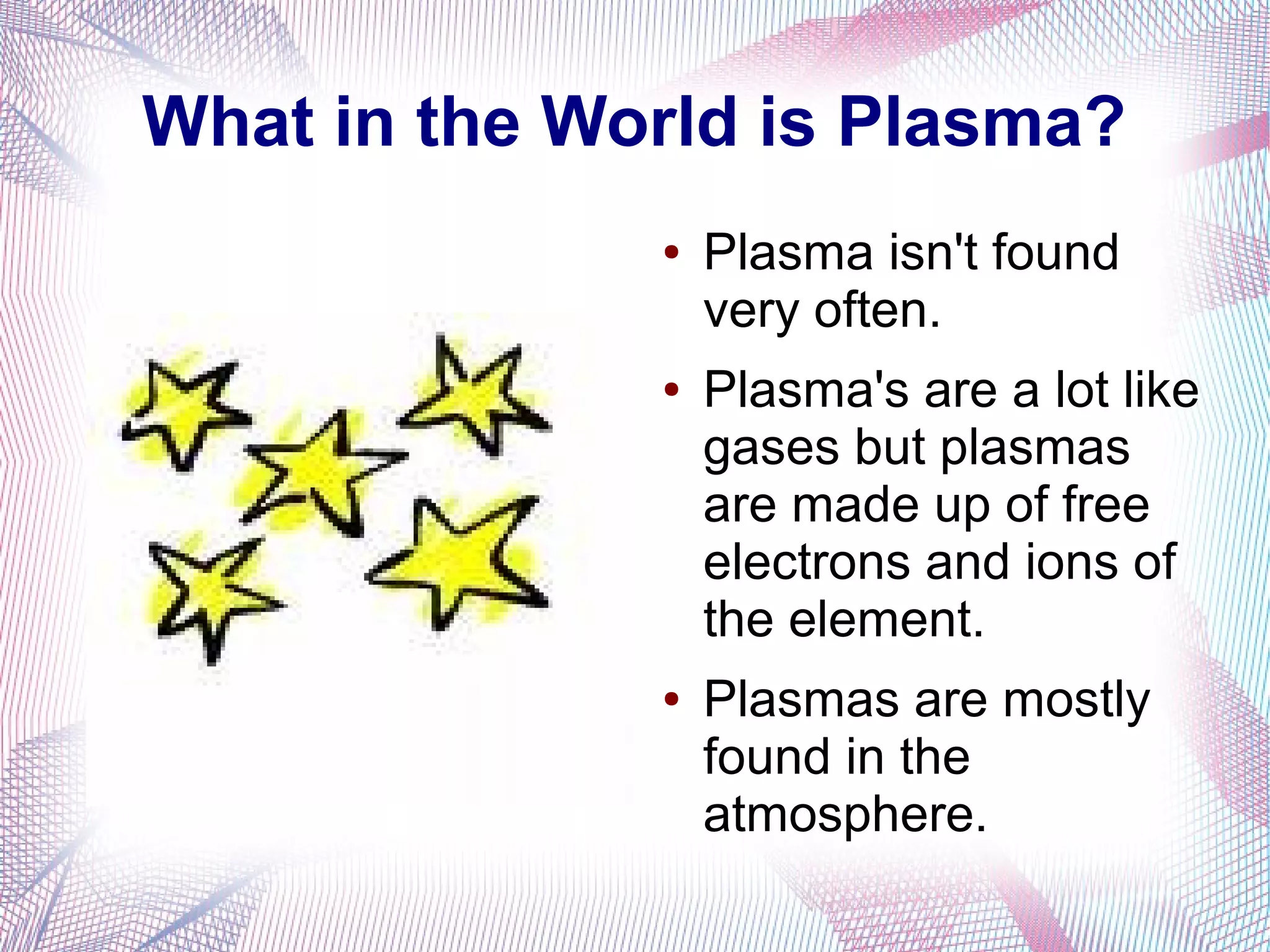 What in the World is Plasma?

• Plasma isn't found very often.

• Plasma's are a lot like gases but plasmas are made up of free electrons and ions of the element.

• Plasmas are mostly found in the atmosphere.